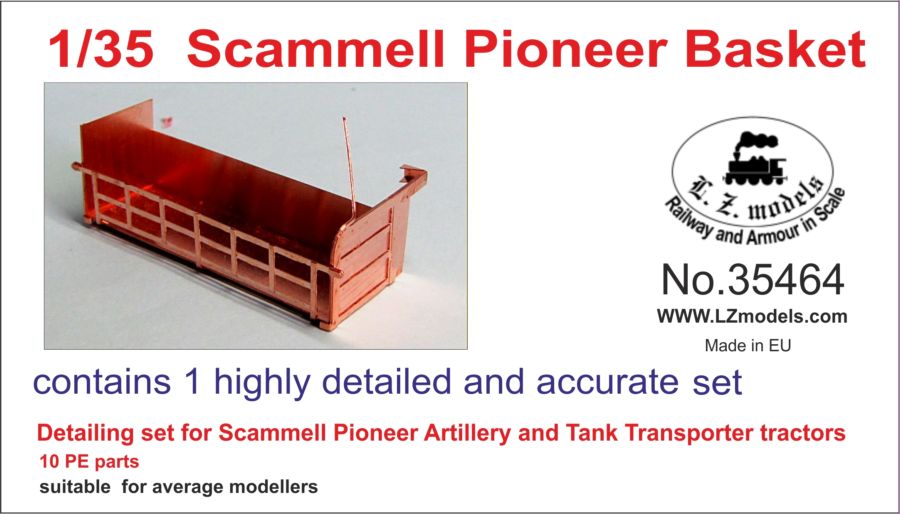 1/35 Scammell Pioneer Basket

L. Z. models
Railway and Armour in Scale

No.35464
WWW.LZmodels.com
Made in EU

contains 1 highly detailed and accurate set

Detailing set for Scammell Pioneer Artillery and Tank Transporter tractors
10 PE parts
suitable for average modellers